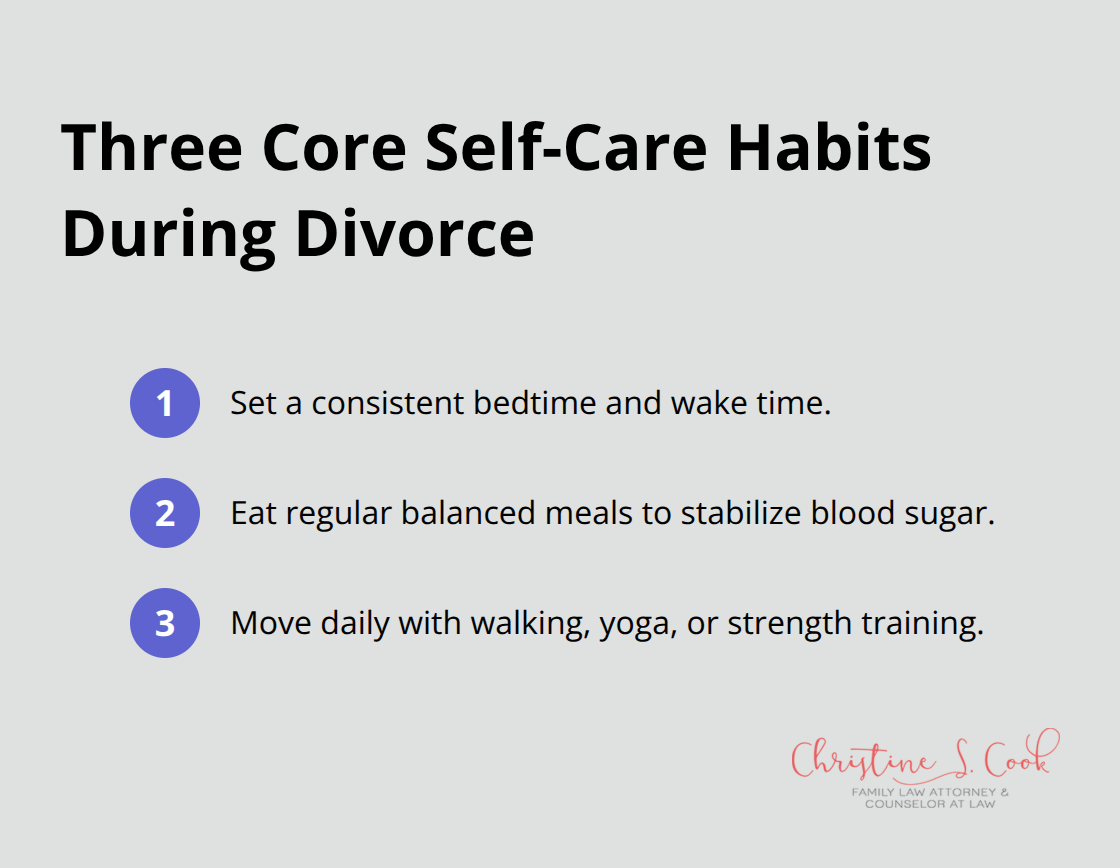 Three Core Self-Care Habits During Divorce

1 Set a consistent bedtime and wake time.

2 Eat regular balanced meals to stabilize blood sugar.

3 Move daily with walking, yoga, or strength training.

Christine S. Cook
FAMILY LAW ATTORNEY & COUNSELOR AT LAW